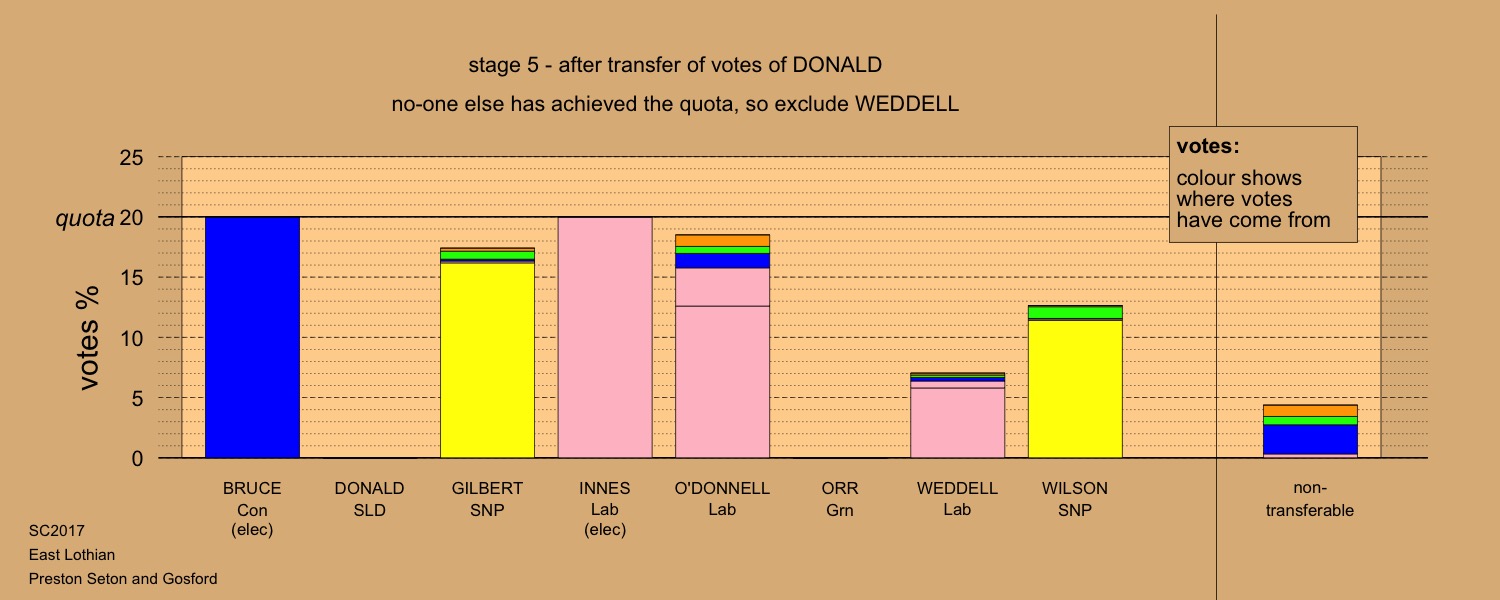 stage 5 - after transfer of votes of DONALD

no-one else has achieved the quota, so exclude WEDDELL

votes:
colour shows where votes have come from

votes %

25
quota 20
15
10
5
0

BRUCE
Con
(elec)

DONALD
SLD

GILBERT
SNP

INNES
Lab
(elec)

O'DONNELL
Lab

ORR
Grn

WEDDELL
Lab

WILSON
SNP

non-transferable

SC2017
East Lothian
Preston Seton and Gosford